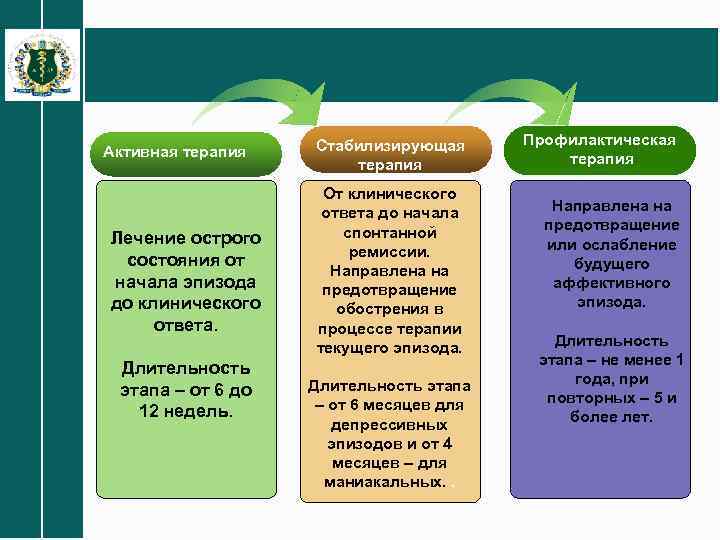 Активная терапия

Лечение острого состояния от начала эпизода до клинического ответа.

Длительность этапа – от 6 до 12 недель.

Стабилизирующая терапия

От клинического ответа до начала спонтанной ремиссии. Направлена на предотвращение обострения в процессе терапии текущего эпизода.

Длительность этапа – от 6 месяцев для депрессивных эпизодов и от 4 месяцев – для маниакальных.

Профилактическая терапия

Направлена на предотвращение или ослабление будущего аффективного эпизода.

Длительность этапа – не менее 1 года, при повторных – 5 и более лет.